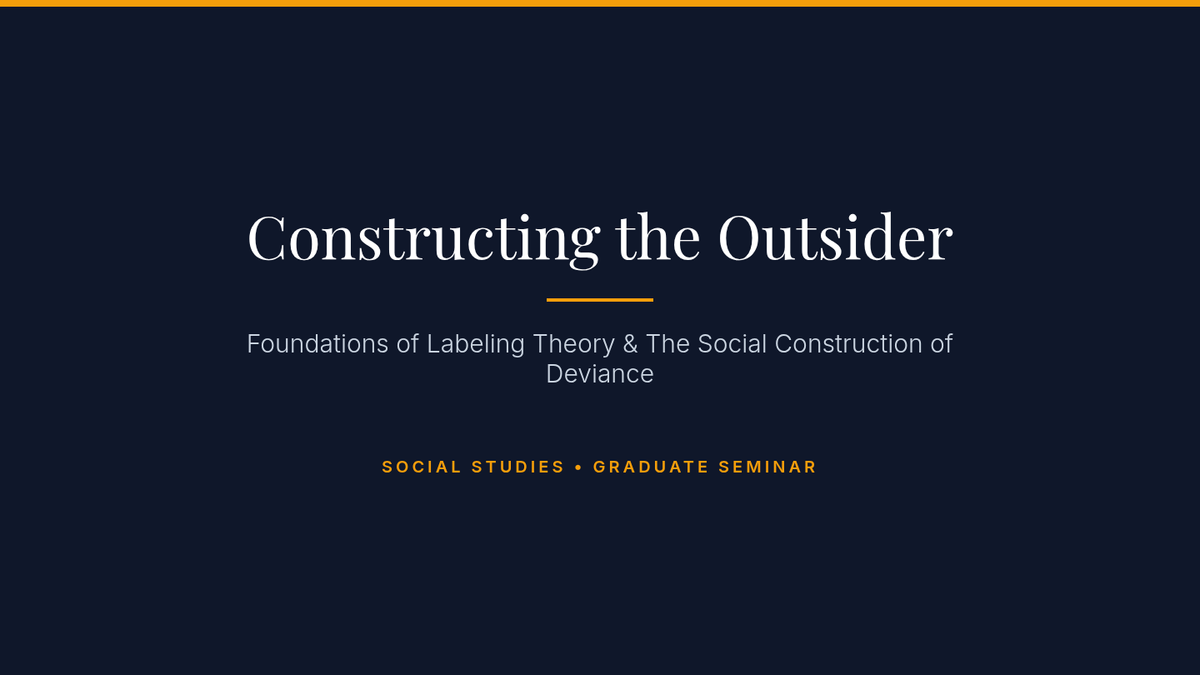 Constructing the Outsider

Foundations of Labeling Theory & The Social Construction of Deviance

SOCIAL STUDIES • GRADUATE SEMINAR